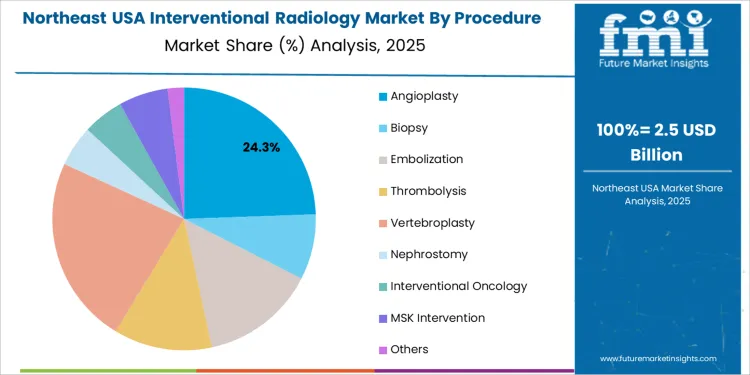 Northeast USA Interventional Radiology Market By Procedure
Market Share (%) Analysis, 2025

24.3%

Angioplasty
Biopsy
Embolization
Thrombolysis
Vertebroplasty
Nephrostomy
Interventional Oncology
MSK Intervention
Others

fmi
Future Market Insights

100%= 2.5 USD Billion

Northeast USA Market Share Analysis, 2025

www.futuremarketinsights.com